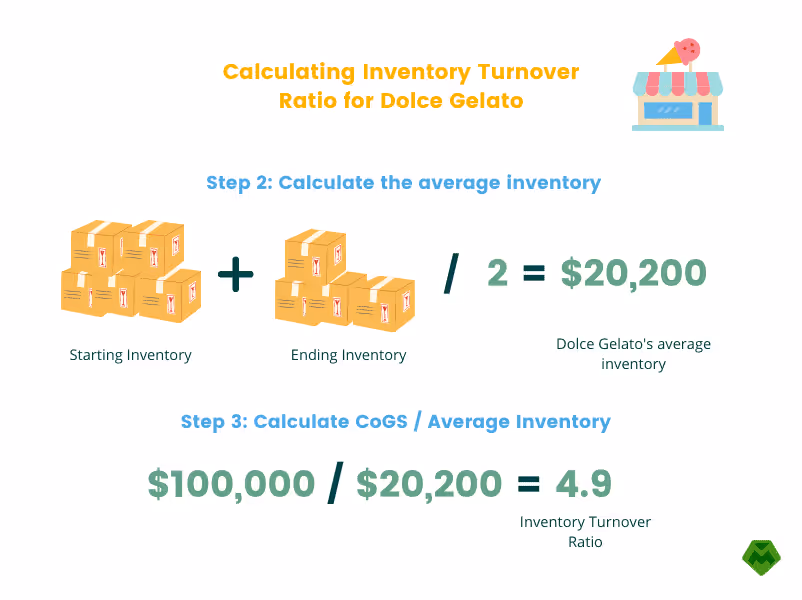 Calculating Inventory Turnover Ratio for Dolce Gelato

Step 2: Calculate the average inventory

+ / 2 = \$20,200

Starting Inventory

Ending Inventory

Dolce Gelato's average inventory

Step 3: Calculate CoGS / Average Inventory

\$100,000 / \$20,200 = 4.9

Inventory Turnover Ratio